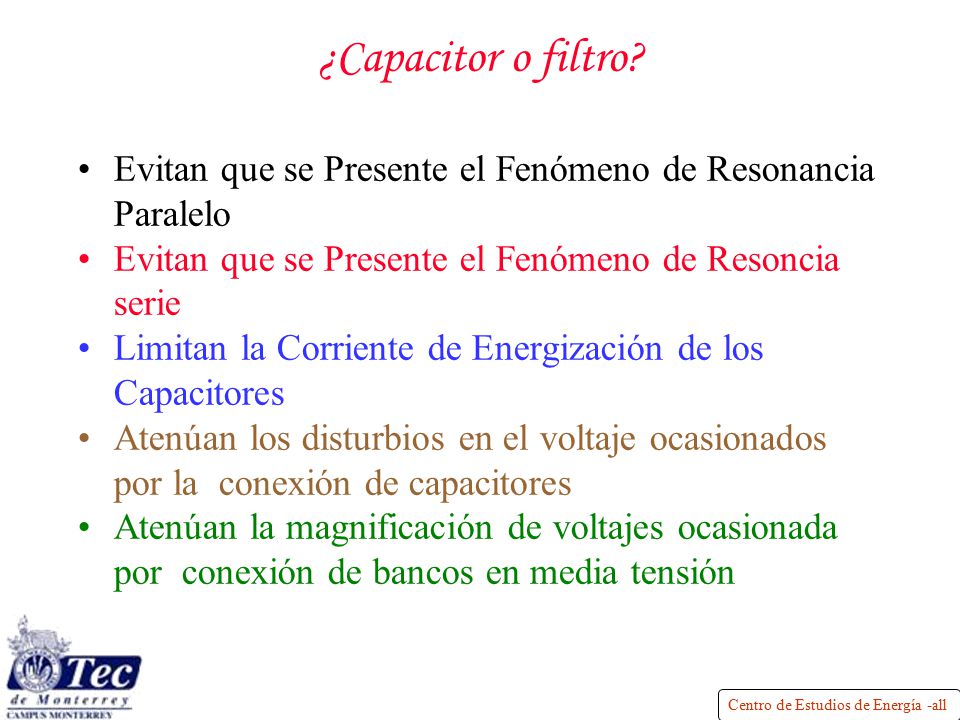 ¿Capacitor o filtro?

• Evitan que se Presente el Fenómeno de Resonancia Paralelo
• Evitan que se Presente el Fenómeno de Resoncia serie
• Limitan la Corriente de Energización de los Capacitores
• Atenúan los disturbios en el voltaje ocasionados por la conexión de capacitores
• Atenúan la magnificación de voltajes ocasionada por conexión de bancos en media tensión

Tec de Monterrey
CAMPUS MONTERREY

Centro de Estudios de Energía -all